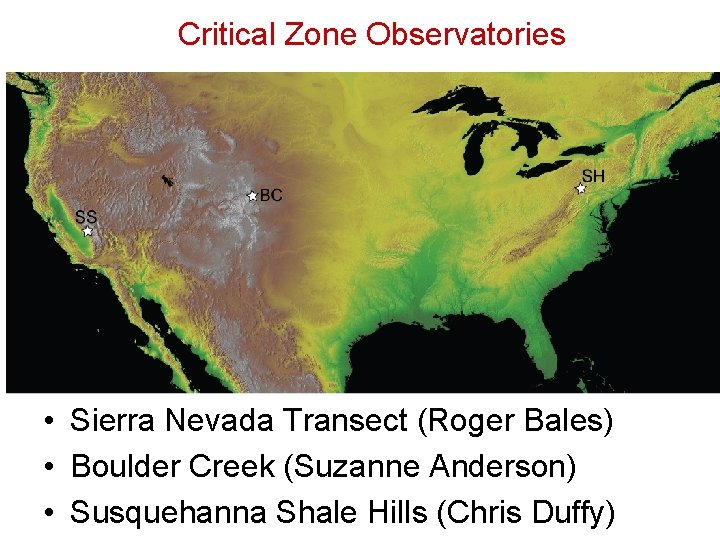 Critical Zone Observatories

SS

BC

SH

• Sierra Nevada Transect (Roger Bales)
• Boulder Creek (Suzanne Anderson)
• Susquehanna Shale Hills (Chris Duffy)